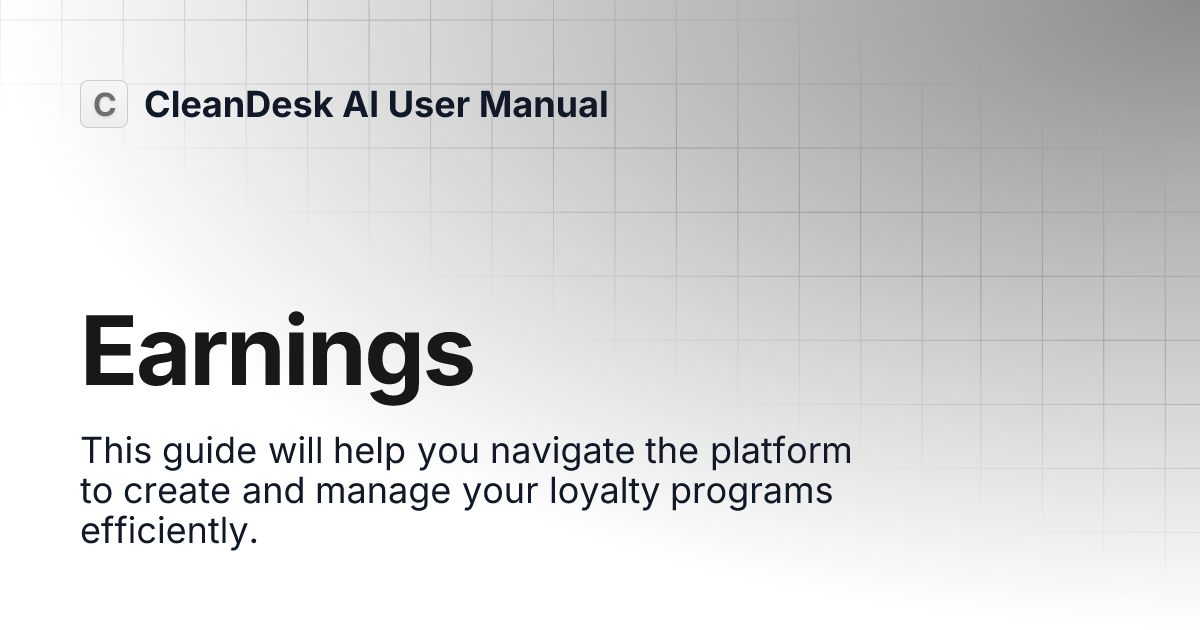 C CleanDesk AI User Manual

Earnings

This guide will help you navigate the platform to create and manage your loyalty programs efficiently.